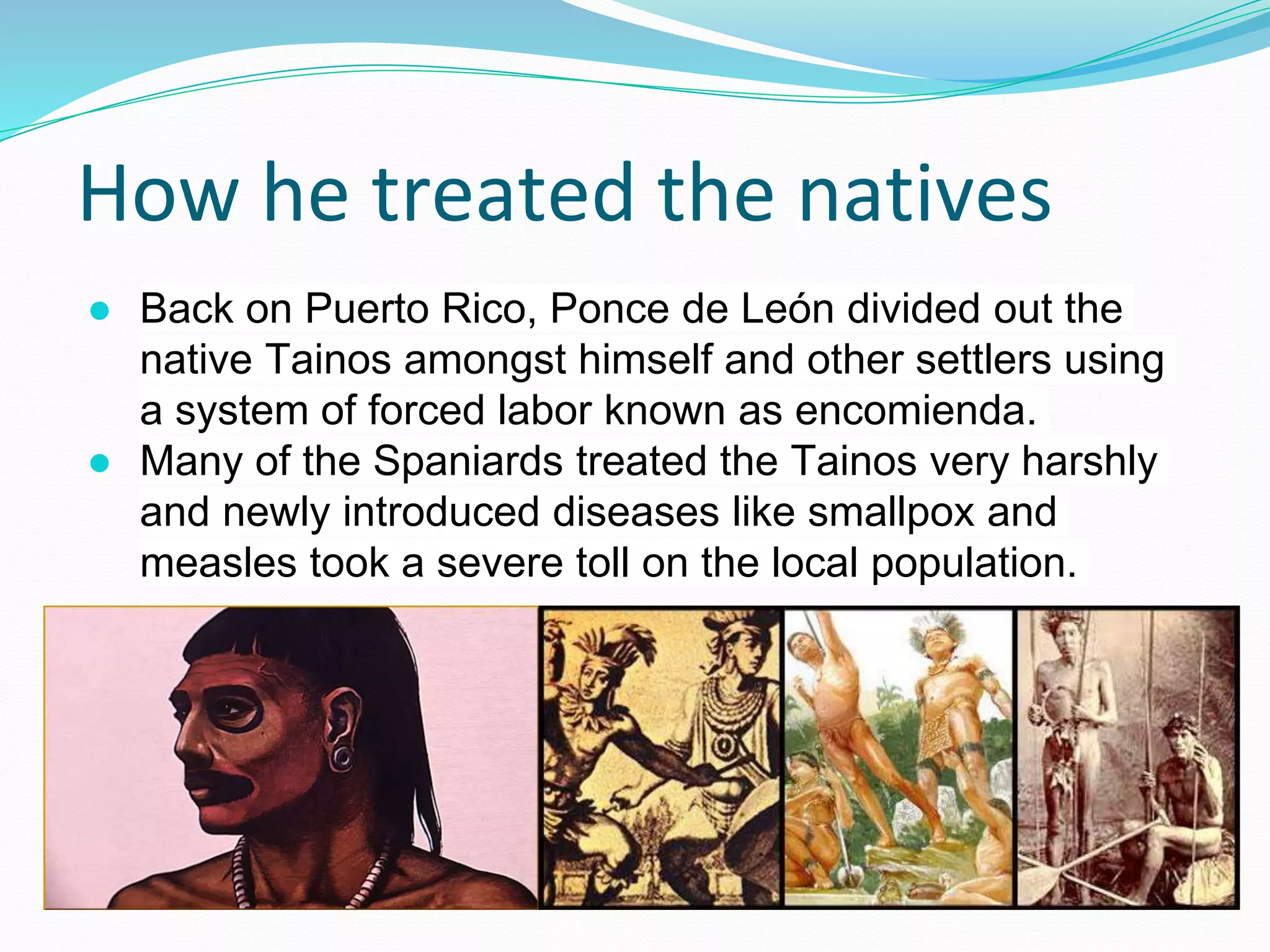 How he treated the natives

● Back on Puerto Rico, Ponce de León divided out the native Tainos amongst himself and other settlers using a system of forced labor known as encomienda.
● Many of the Spaniards treated the Tainos very harshly and newly introduced diseases like smallpox and measles took a severe toll on the local population.